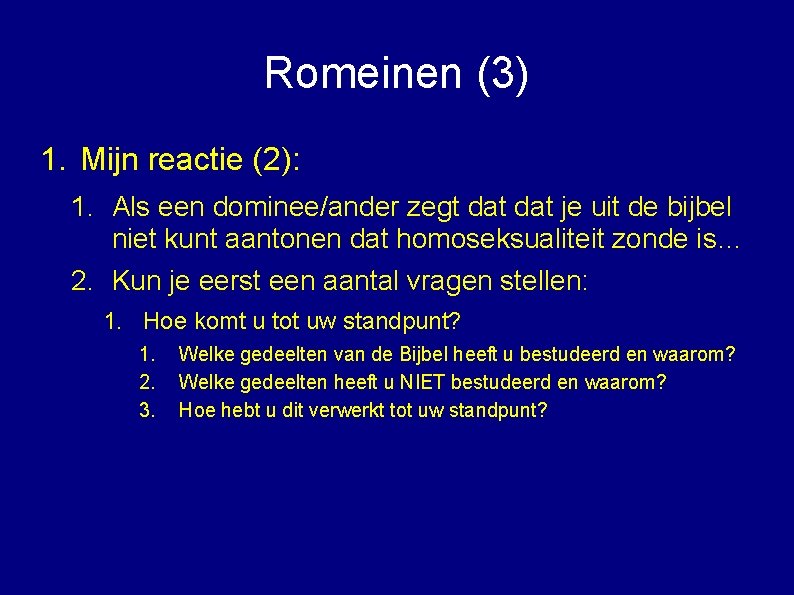 Romeinen (3)

1. Mijn reactie (2):

1. Als een dominee/ander zegt dat dat je uit de bijbel niet kunt aantonen dat homoseksualiteit zonde is…
2. Kun je eerst een aantal vragen stellen:
1. Hoe komt u tot uw standpunt?
1. Welke gedeelten van de Bijbel heeft u bestudeerd en waarom?
2. Welke gedeelten heeft u NIET bestudeerd en waarom?
3. Hoe hebt u dit verwerkt tot uw standpunt?